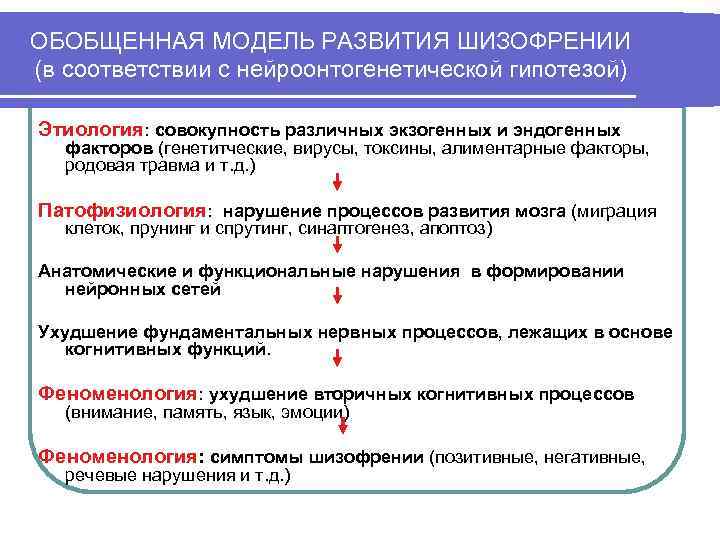 ОБОБЩЕННАЯ МОДЕЛЬ РАЗВИТИЯ ШИЗОФРЕНИИ
(в соответствии с нейроонтогенетической гипотезой)

Этиология: совокупность различных экзогенных и эндогенных факторов (генетитческие, вирусы, токсины, алиментарные факторы, родовая травма и т.д.)

Патофизиология: нарушение процессов развития мозга (миграция клеток, прунинг и спрутинг, синаптогенез, апоптоз)

Анатомические и функциональные нарушения в формировании нейронных сетей

Ухудшение фундаментальных нервных процессов, лежащих в основе когнитивных функций.

Феноменология: ухудшение вторичных когнитивных процессов (внимание, память, язык, эмоции)

Феноменология: симптомы шизофрении (позитивные, негативные, речевые нарушения и т.д.)